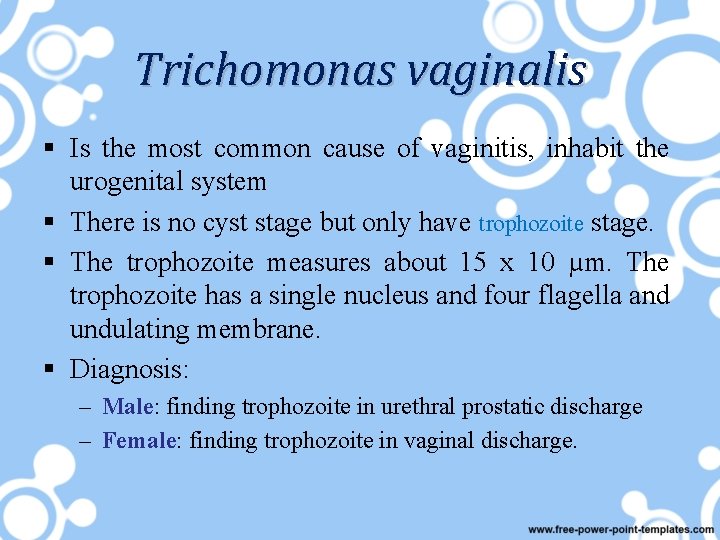 Trichomonas vaginalis

▪ Is the most common cause of vaginitis, inhabit the urogenital system

▪ There is no cyst stage but only have trophozoite stage.

▪ The trophozoite measures about 15 x 10 μm. The trophozoite has a single nucleus and four flagella and undulating membrane.

▪ Diagnosis:

– Male: finding trophozoite in urethral prostatic discharge

– Female: finding trophozoite in vaginal discharge.

www.free-power-point-templates.com